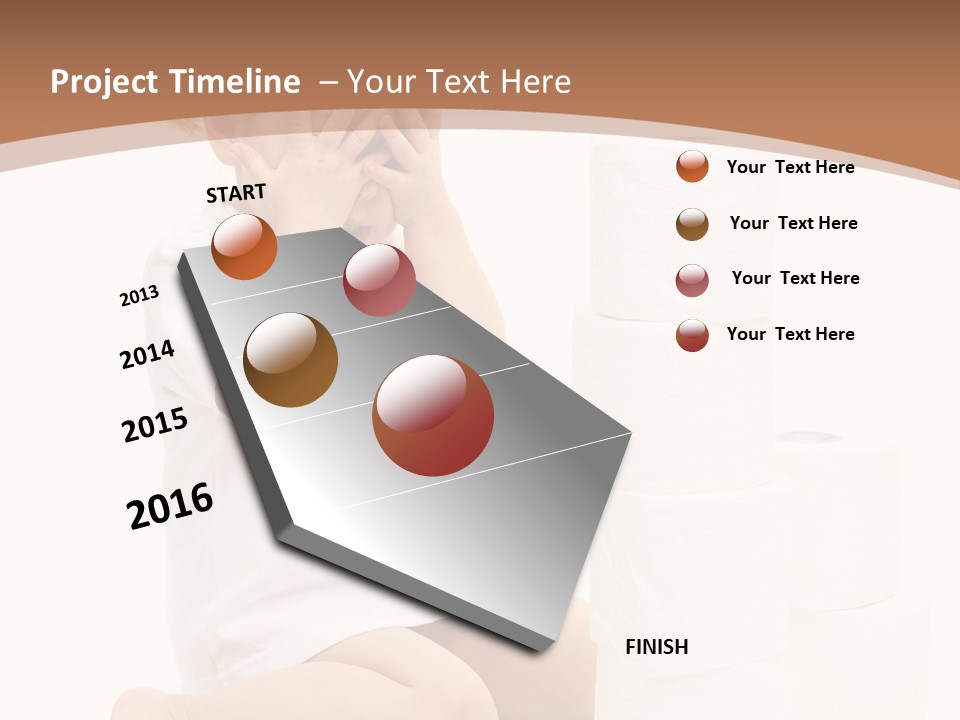 Project Timeline – Your Text Here

START

2013

2014

2015

2016

FINISH

Your Text Here

Your Text Here

Your Text Here

Your Text Here